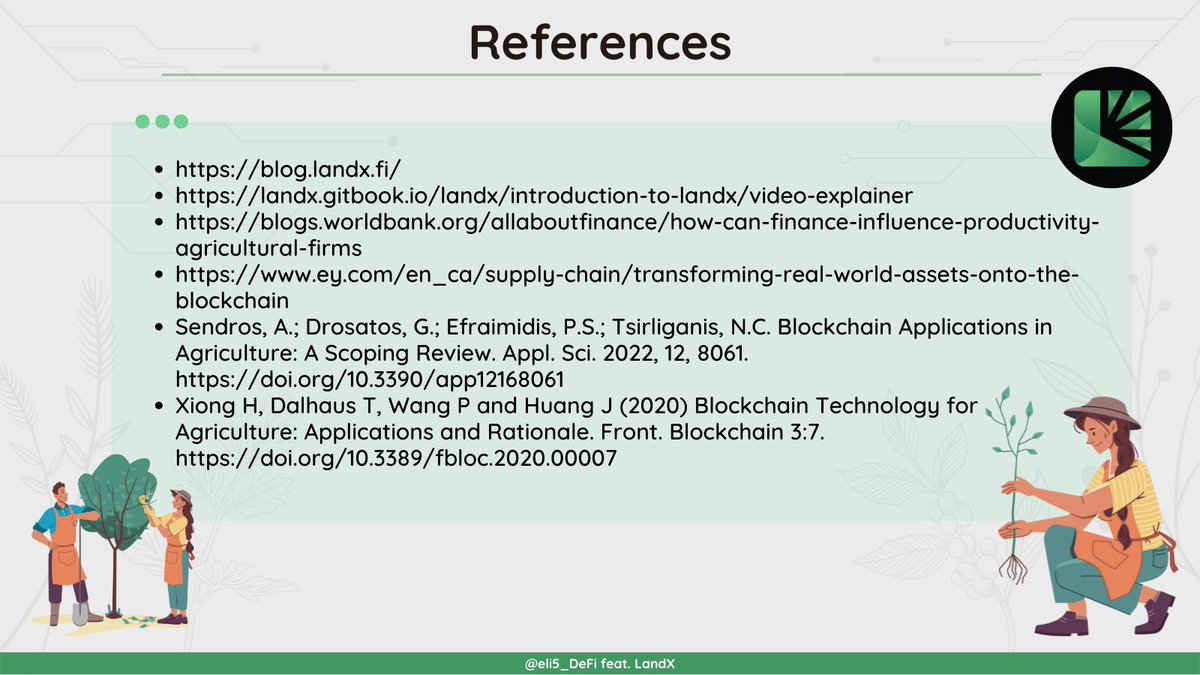 References

- https://blog.landx.fi/
- https://landx.gitbook.io/landx/introduction-to-landx/video-explainer
- https://blogs.worldbank.org/allaboutfinance/how-can-finance-influence-productivity-agricultural-firms
- https://www.ey.com/en_ca/supply-chain/transforming-real-world-assets-onto-the-blockchain
- Sendros, A.; Drosatos, G.; Efraimidis, P.S.; Tsirliganis, N.C. Blockchain Applications in Agriculture: A Scoping Review. Appl. Sci. 2022, 12, 8061. https://doi.org/10.3390/app12168061
- Xiong H, Dalhaus T, Wang P and Huang J (2020) Blockchain Technology for Agriculture: Applications and Rationale. Front. Blockchain 3:7. https://doi.org/10.3389/fbloc.2020.00007

@eli5_DeFi feat. LandX